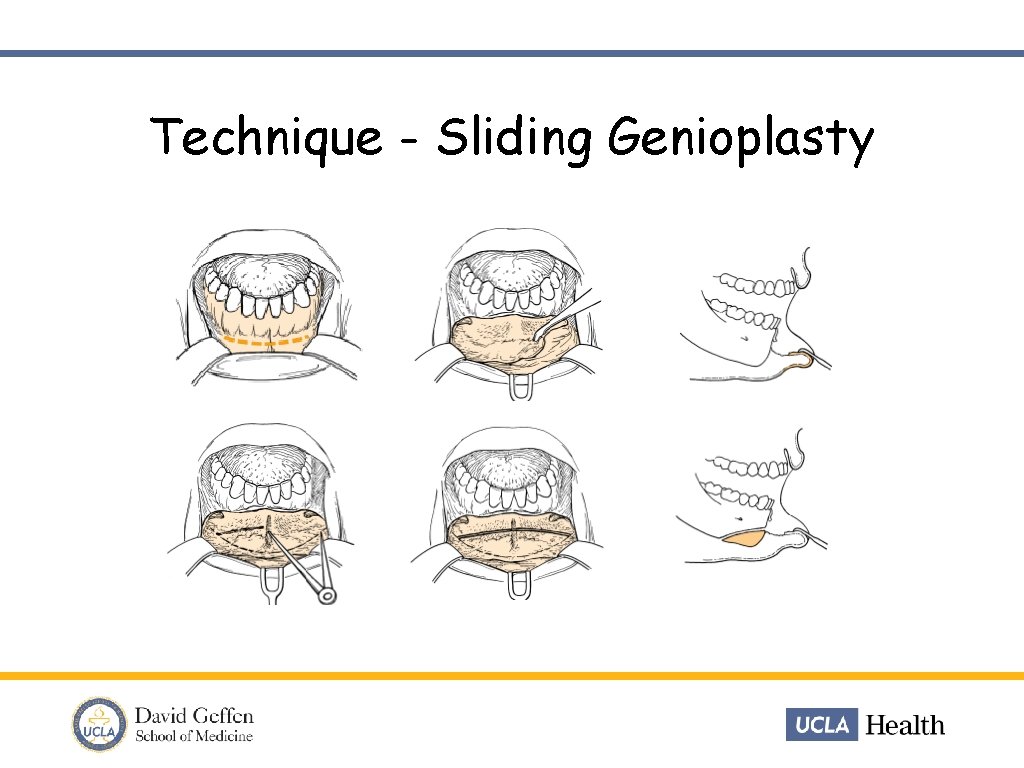 Technique - Sliding Genioplasty

UCLA

David Geffen
School of Medicine

UCLA Health